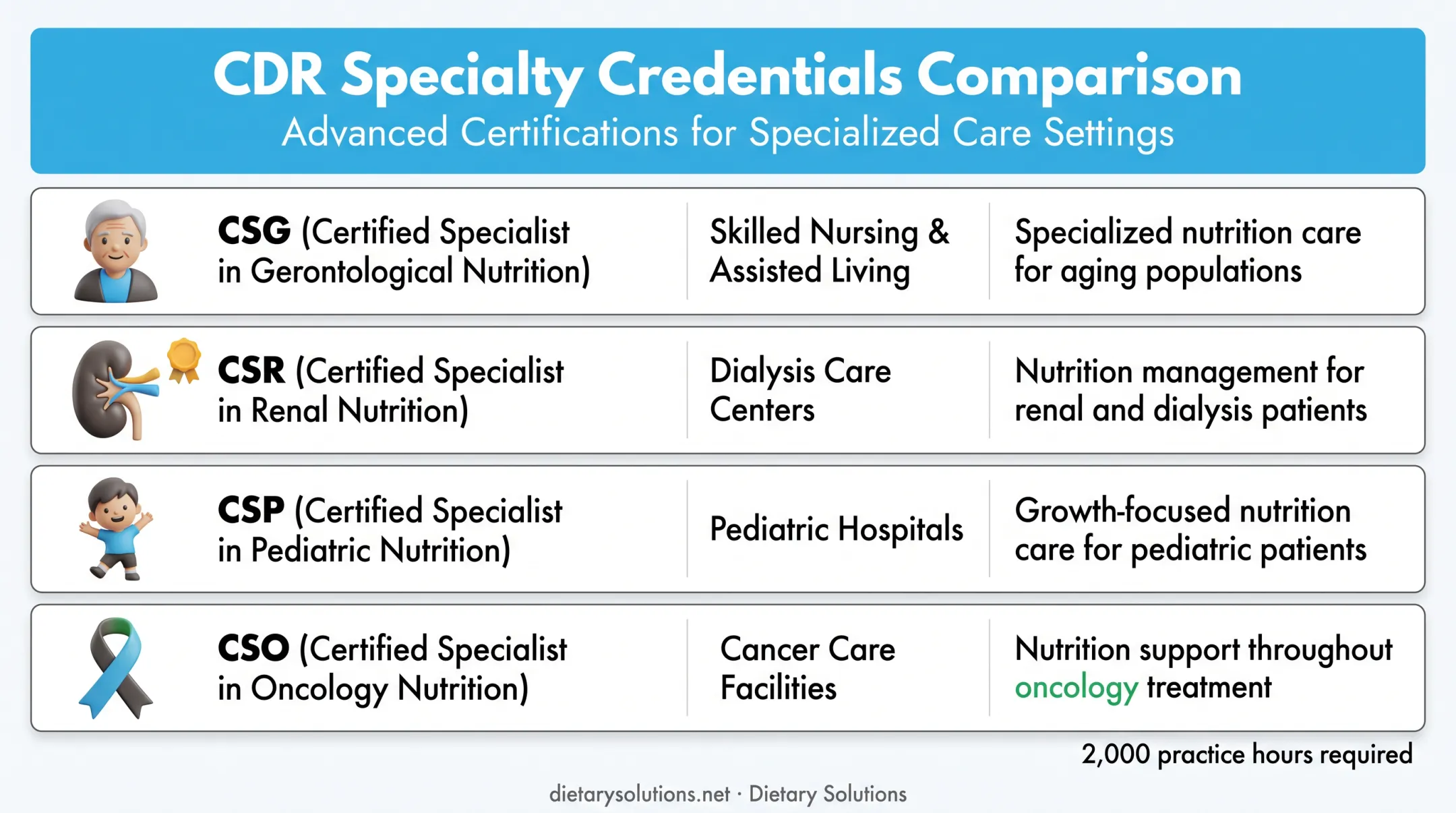 CDR Specialty Credentials Comparison
Advanced Certifications for Specialized Care Settings

| | | |
|---|---|---|
| CSG (Certified Specialist in Gerontological Nutrition) | Skilled Nursing & Assisted Living | Specialized nutrition care for aging populations |
| CSR (Certified Specialist in Renal Nutrition) | Dialysis Care Centers | Nutrition management for renal and dialysis patients |
| CSP (Certified Specialist in Pediatric Nutrition) | Pediatric Hospitals | Growth-focused nutrition care for pediatric patients |
| CSO (Certified Specialist in Oncology Nutrition) | Cancer Care Facilities | Nutrition support throughout oncology treatment |

2,000 practice hours required

dietarysolutions.net · Dietary Solutions